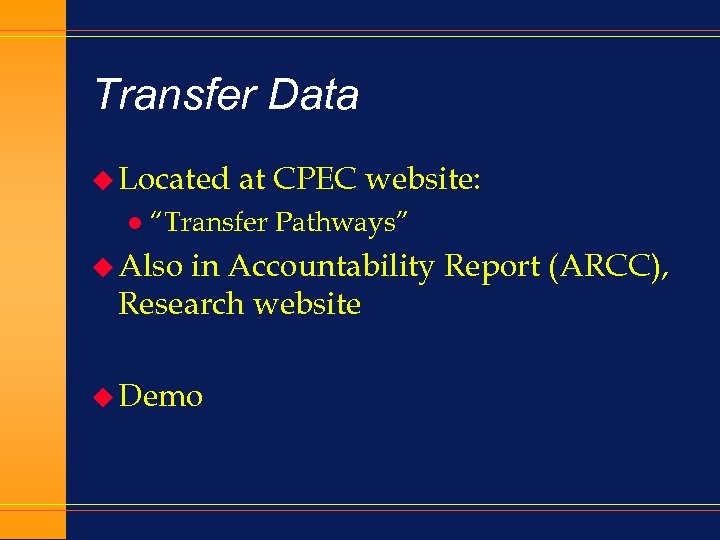 Transfer Data

Located at CPEC website:

“Transfer Pathways”

Also in Accountability Report (ARCC), Research website

Demo